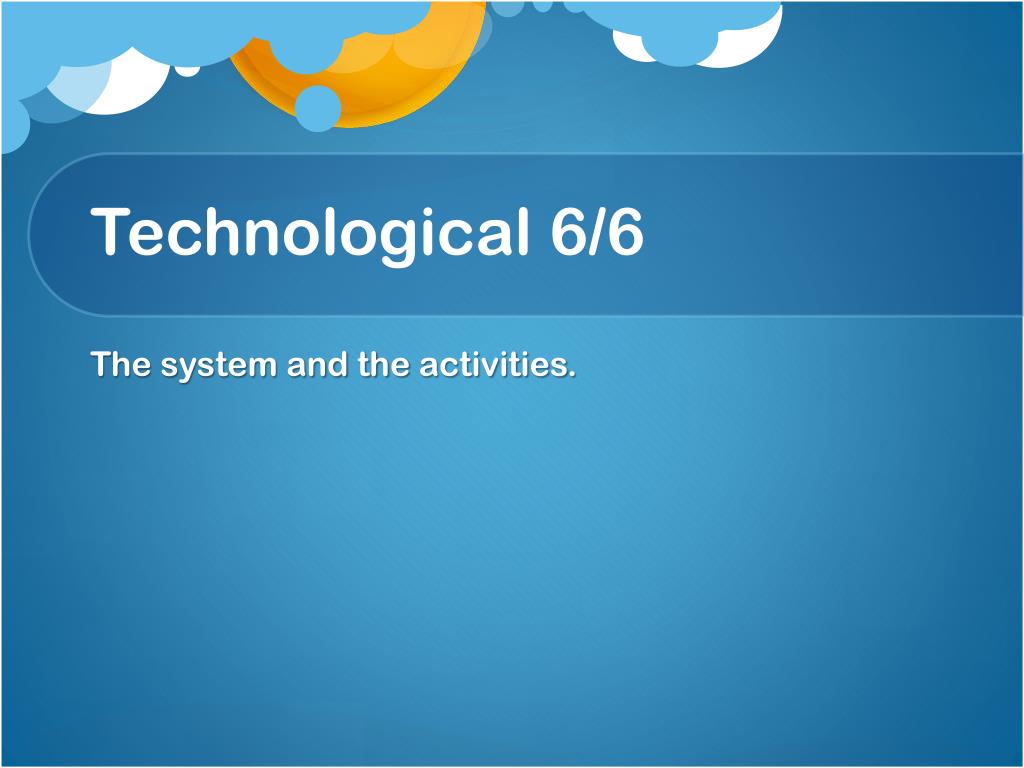 Technological 6/6

The system and the activities.